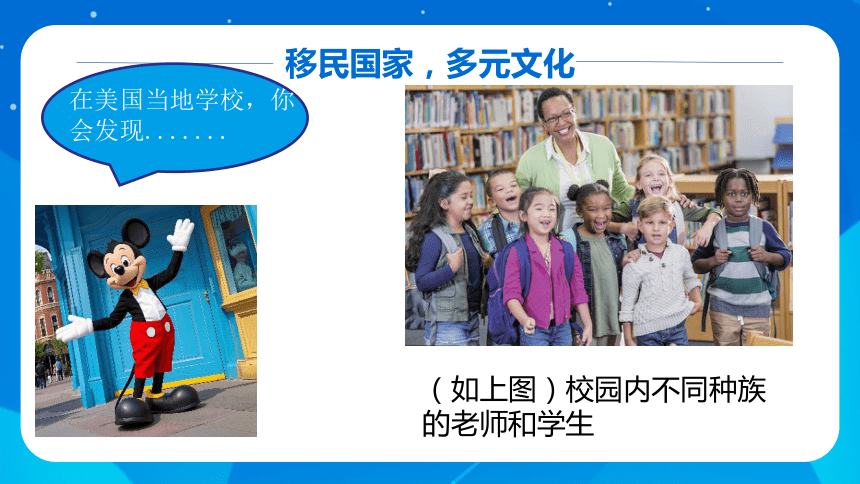 移民国家，多元文化

在美国当地学校，你会发现.......

（如上图）校园内不同种族的老师和学生